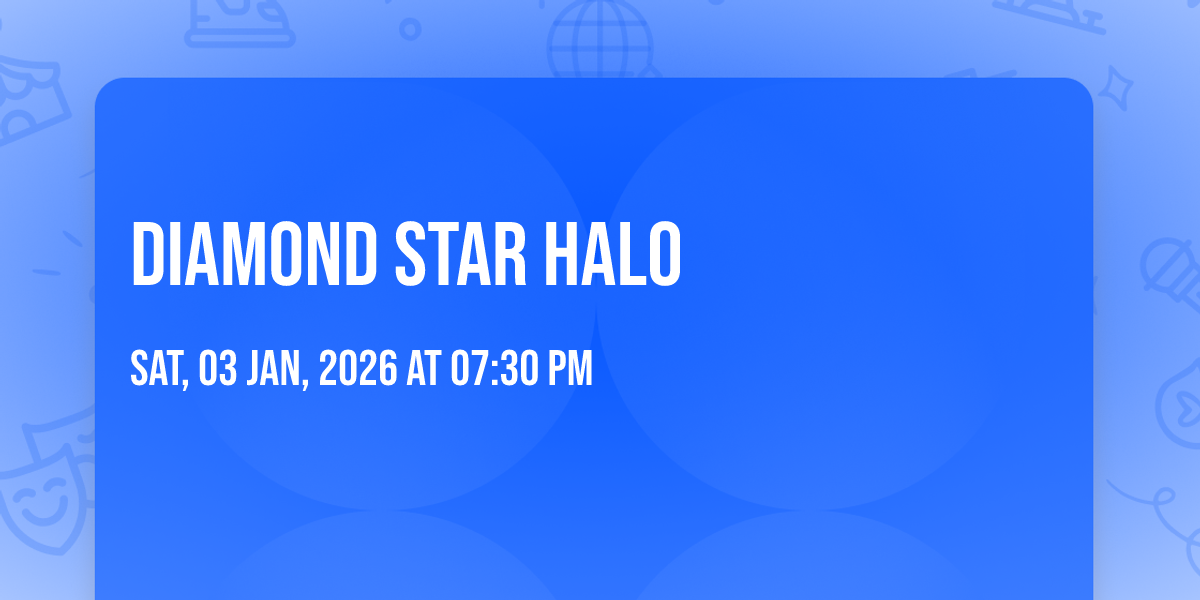 DIAMOND STAR HALO

SAT, 03 JAN, 2026 AT 07:30 PM